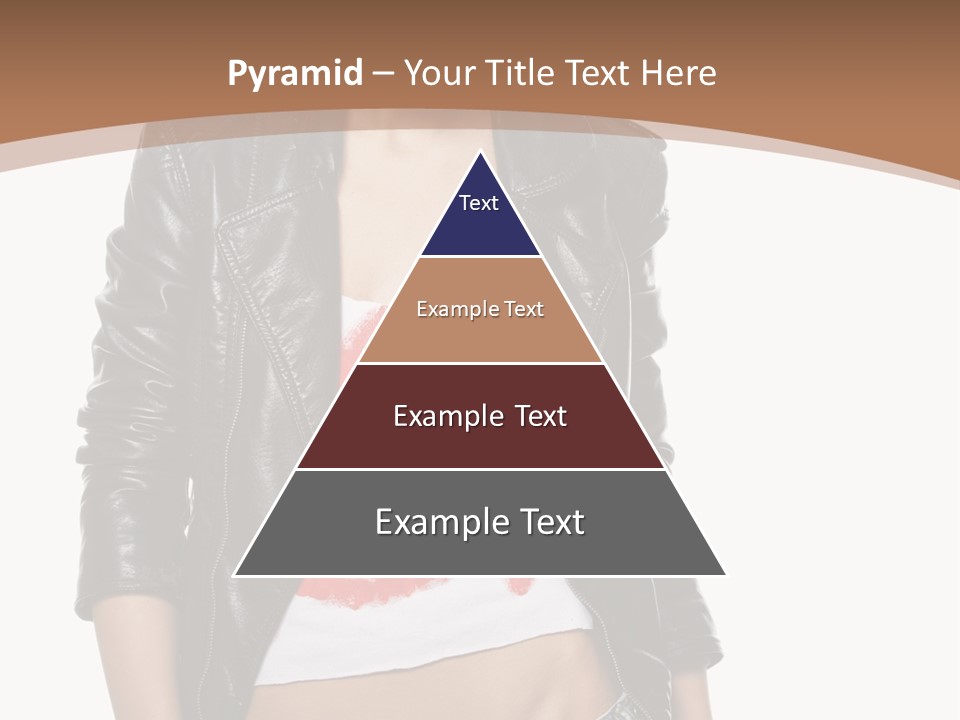 Pyramid – Your Title Text Here

Text

Example Text

Example Text

Example Text